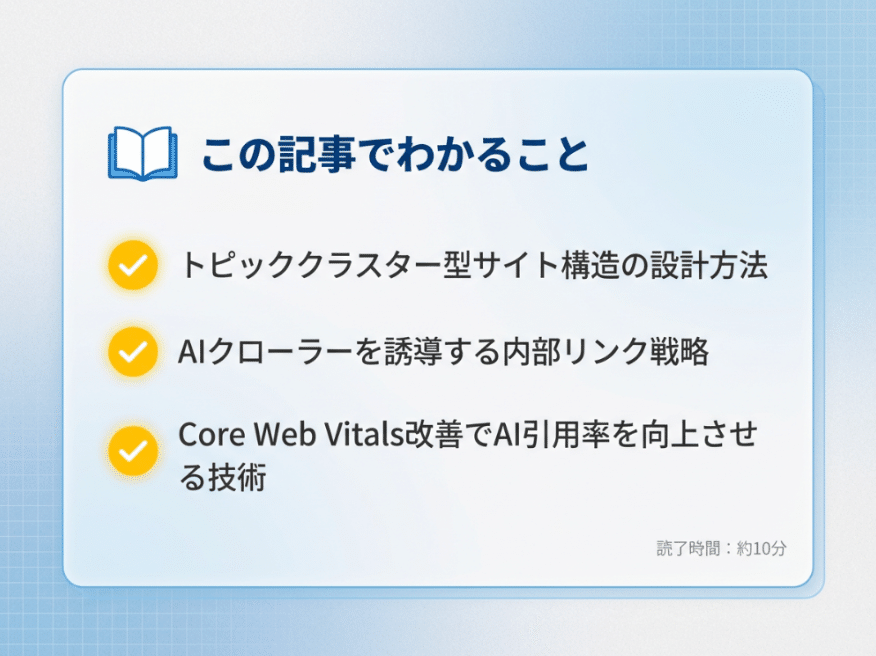 この記事でわかること

トピッククラスター型サイト構造の設計方法

AIクローラーを誘導する内部リンク戦略

Core Web Vitals改善でAI引用率を向上させる技術

読了時間：約10分